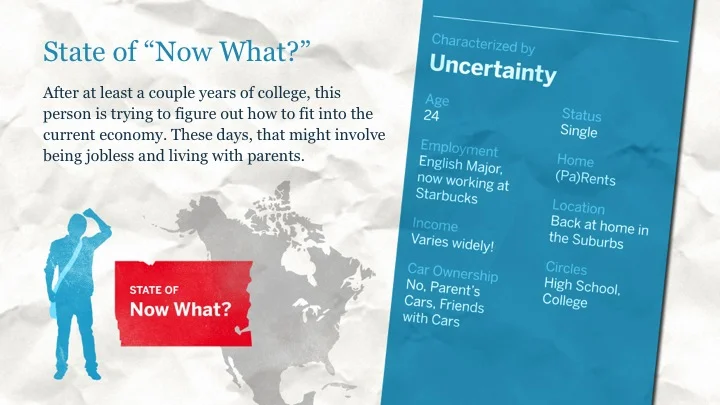 State of “Now What?”

After at least a couple years of college, this person is trying to figure out how to fit into the current economy. These days, that might involve being jobless and living with parents.

STATE OF
Now What?

Characterized by
Uncertainty

Age
24

Employment
English Major, now working at Starbucks

Income
Varies widely!

Car Ownership
No, Parent's Cars, Friends with Cars

Status
Single

Home
(Pa)Rents

Location
Back at home in the Suburbs

Circles
High School, College